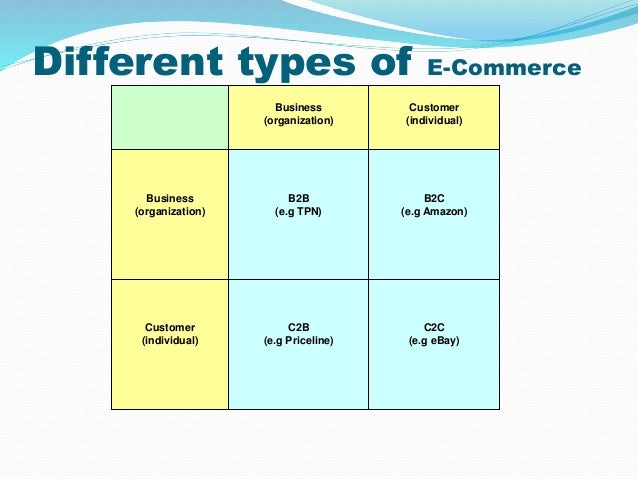 Different types of E-Commerce

| | Business (organization) | Customer (individual) |
|---|---|---|
| Business (organization) | B2B (e.g TPN) | B2C (e.g Amazon) |
| Customer (individual) | C2B (e.g Priceline) | C2C (e.g eBay) |